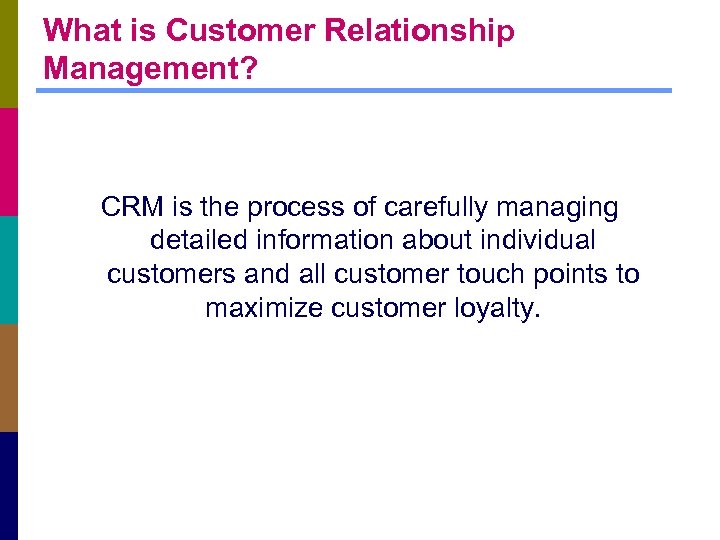 What is Customer Relationship Management?

CRM is the process of carefully managing detailed information about individual customers and all customer touch points to maximize customer loyalty.